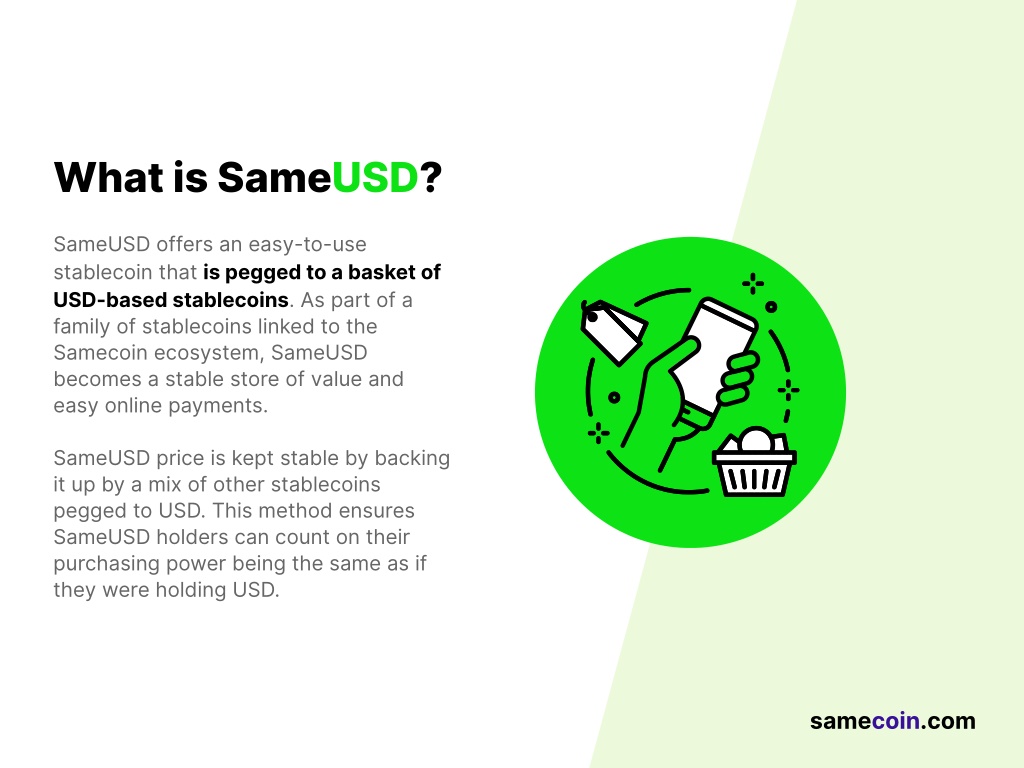 What is SameUSD?

SameUSD offers an easy-to-use stablecoin that is pegged to a basket of USD-based stablecoins. As part of a family of stablecoins linked to the Samecoin ecosystem, SameUSD becomes a stable store of value and easy online payments.

SameUSD price is kept stable by backing it up by a mix of other stablecoins pegged to USD. This method ensures SameUSD holders can count on their purchasing power being the same as if they were holding USD.

samecoin.com